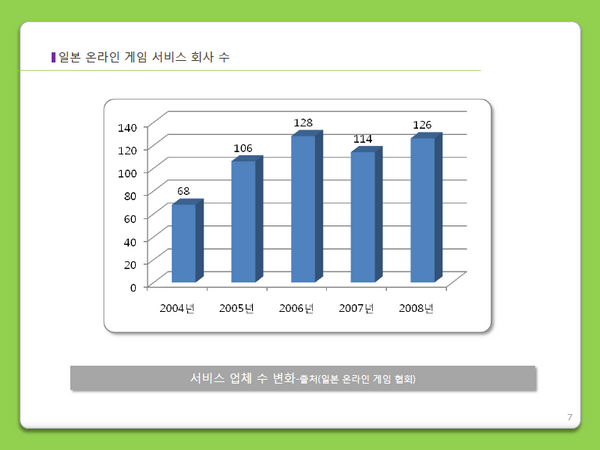 일본 온라인 게임 서비스 회사 수

140
120
100
80
60
40
20
0

68
106
128
114
126

2004년
2005년
2006년
2007년
2008년

서비스 업체 수 변화-출처(일본 온라인 게임 협회)

7